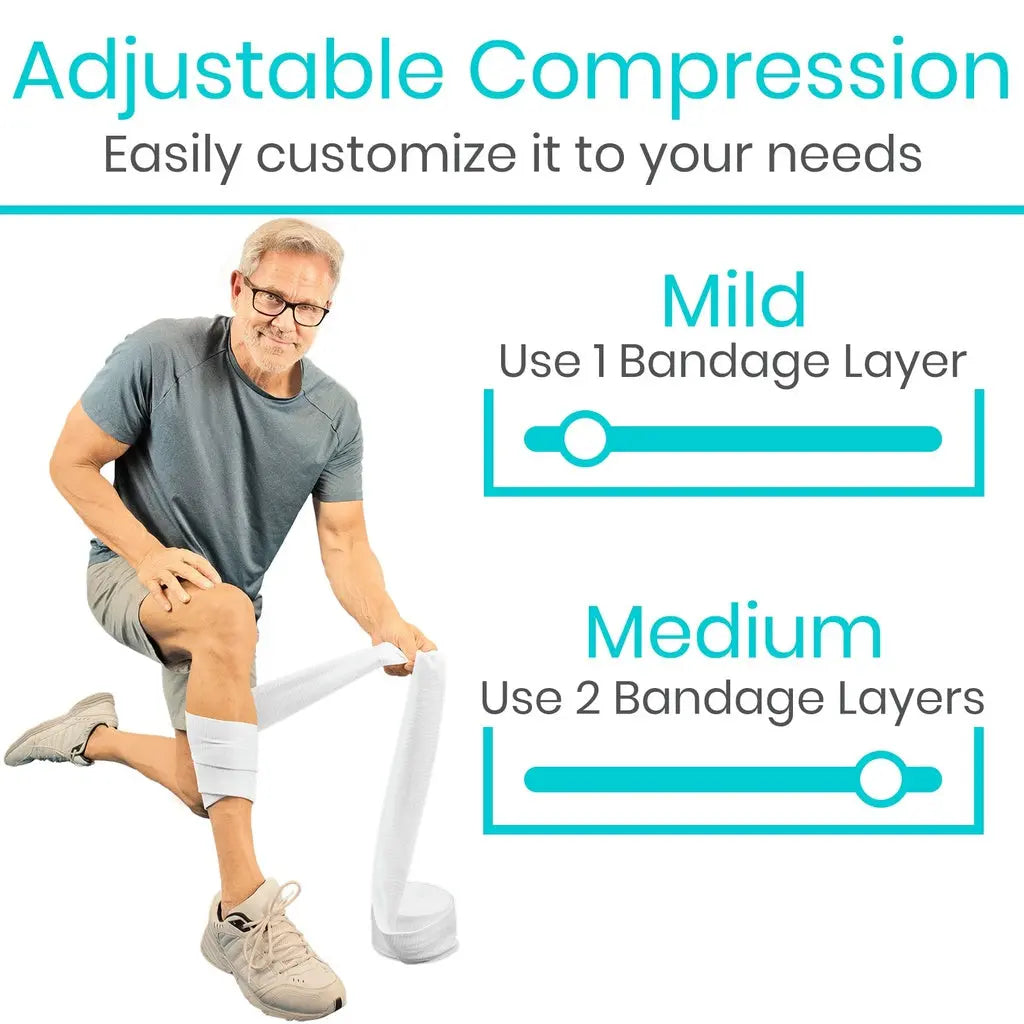 Adjustable Compression
Easily customize it to your needs

Mild
Use 1 Bandage Layer

Medium
Use 2 Bandage Layers